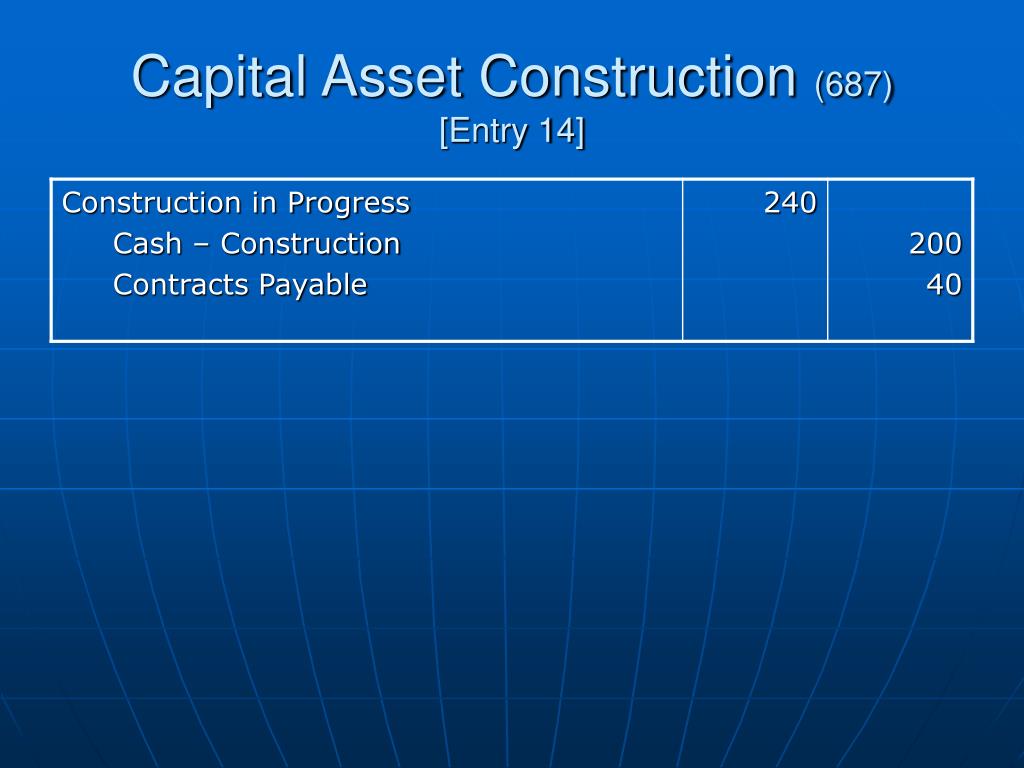 Capital Asset Construction (687)
[Entry 14]

| | | |
|---|---|---|
| Construction in Progress | 240 | |
| Cash – Construction | | 200 |
| Contracts Payable | | 40 |